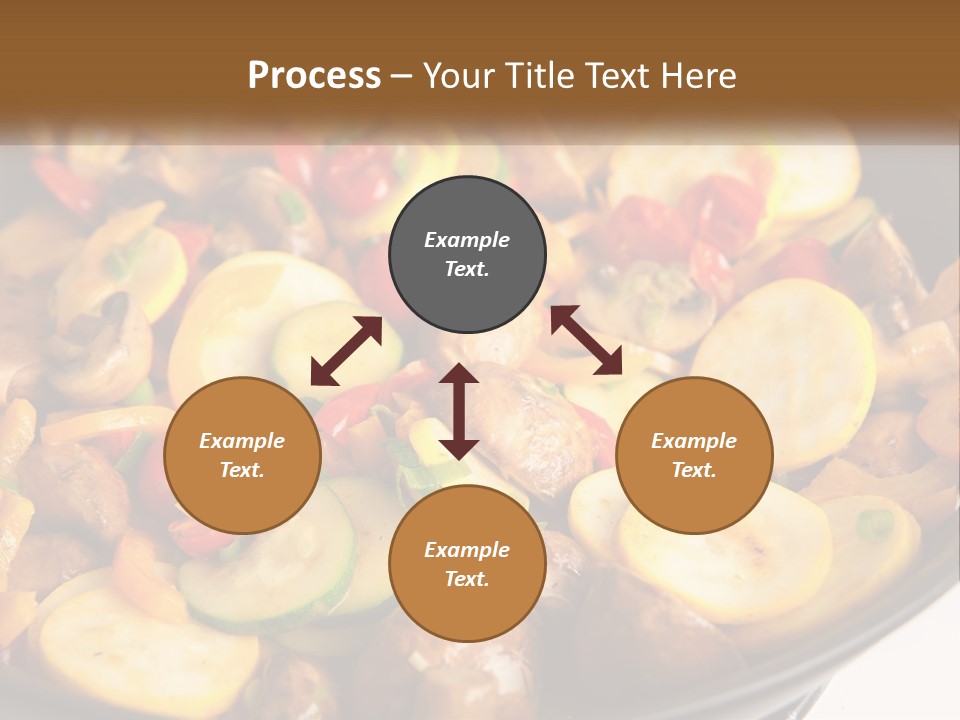 Process – Your Title Text Here

Example Text.

Example Text.

Example Text.

Example Text.